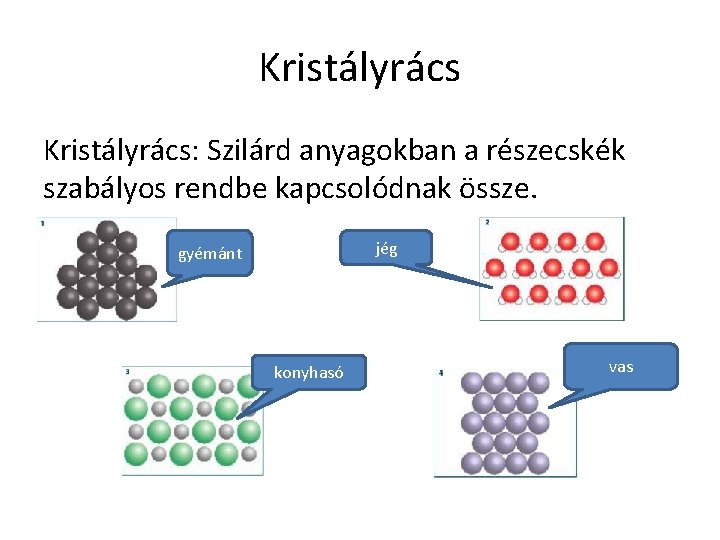 Kristályrács

Kristályrács: Szilárd anyagokban a részecskék szabályos rendbe kapcsolódnak össze.

1

gyémánt

jég

2

3

konyhasó

4

vas